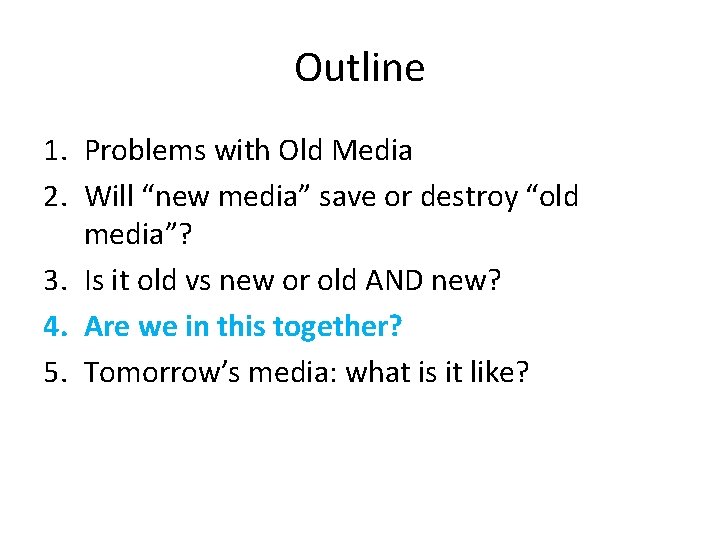 Outline

1. Problems with Old Media
2. Will “new media” save or destroy “old media”?
3. Is it old vs new or old AND new?
4. Are we in this together?
5. Tomorrow’s media: what is it like?